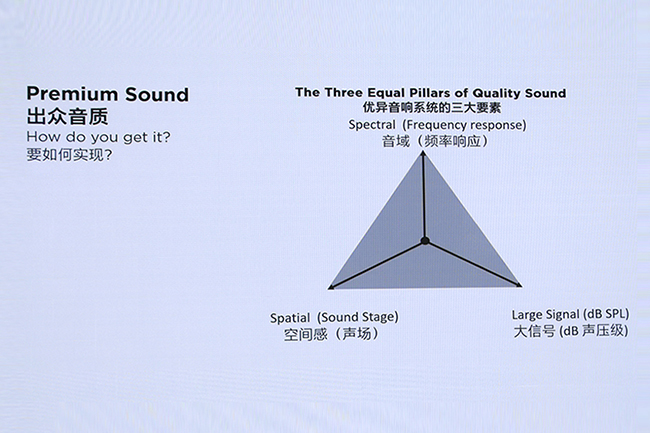 Premium Sound
出众音质
How do you get it?
要如何实现?

The Three Equal Pillars of Quality Sound
优异音响系统的三大要素

Spectral (Frequency response)
音域（频率响应）

Spatial (Sound Stage)
空间感（声场）

Large Signal (dB SPL)
大信号 (dB 声压级)